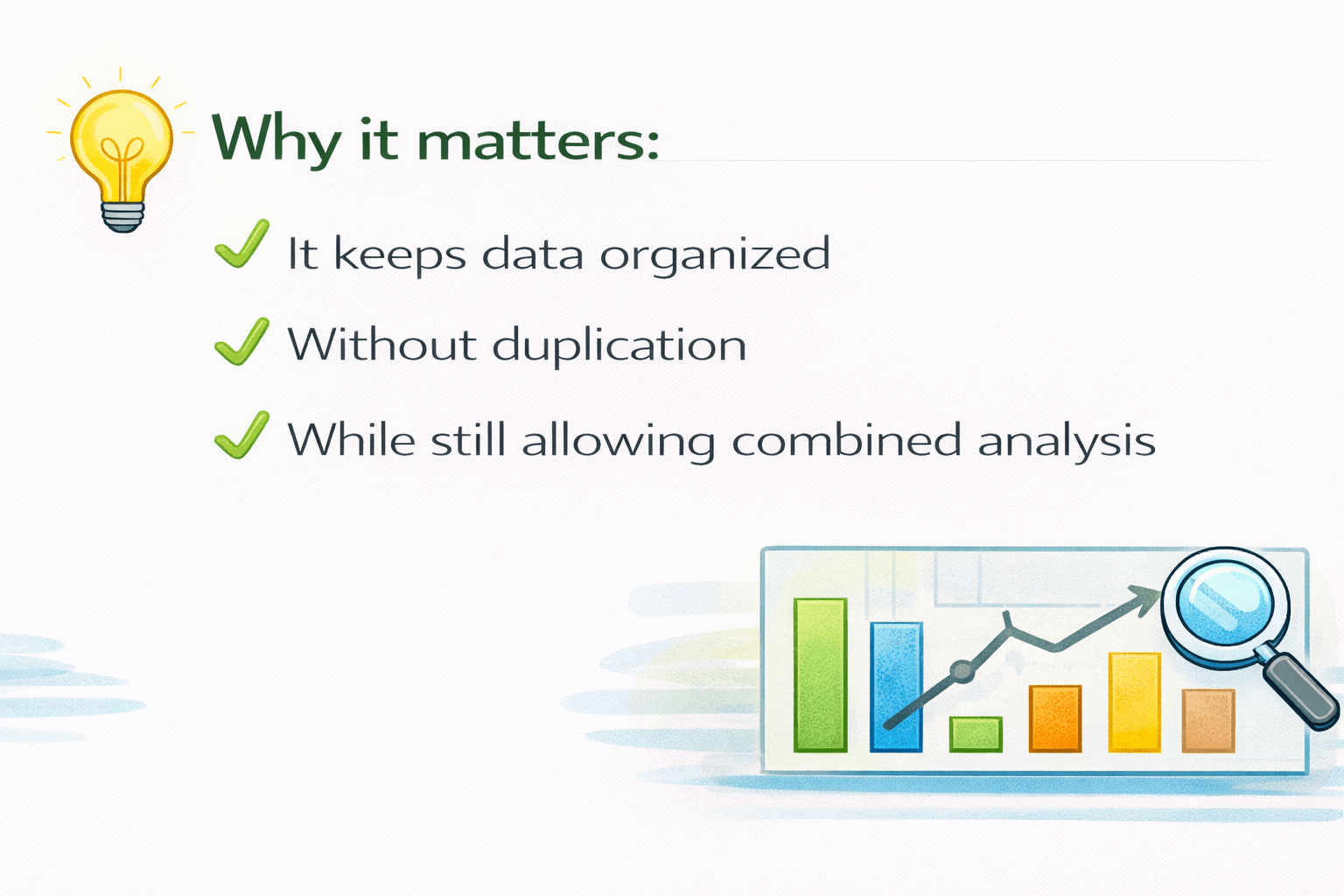 Why it matters:

✓ It keeps data organized

✓ Without duplication

✓ While still allowing combined analysis